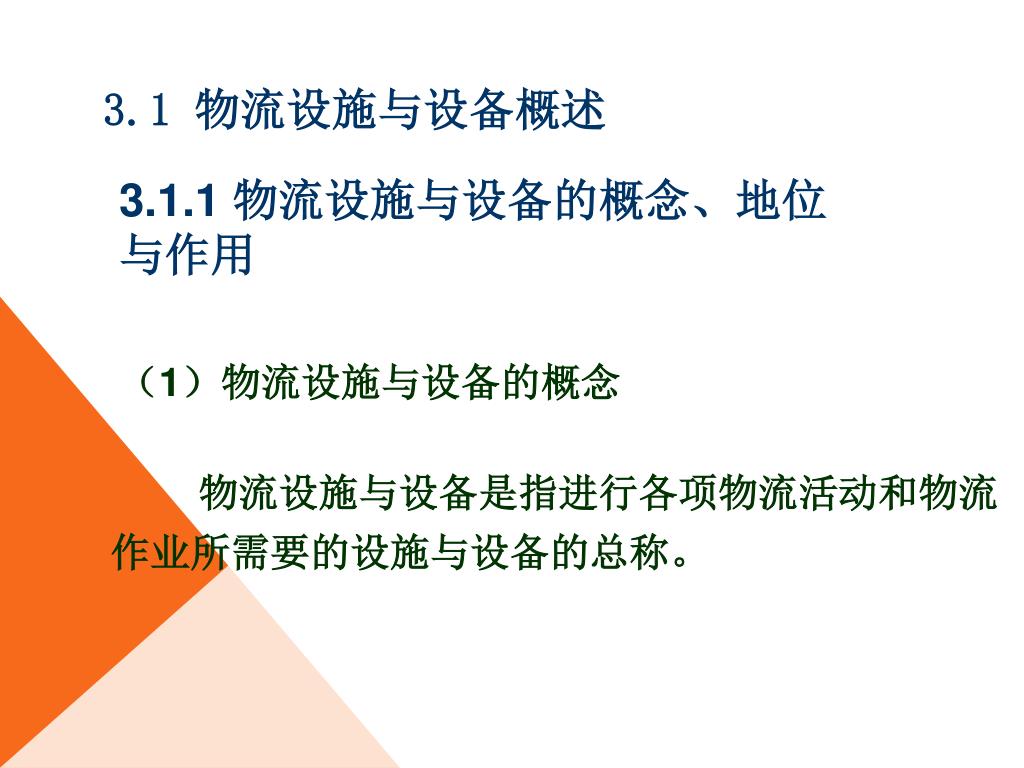 3.1 物流设施与设备概述

3.1.1 物流设施与设备的概念、地位与作用

（1）物流设施与设备的概念

物流设施与设备是指进行各项物流活动和物流作业所需要的设施与设备的总称。